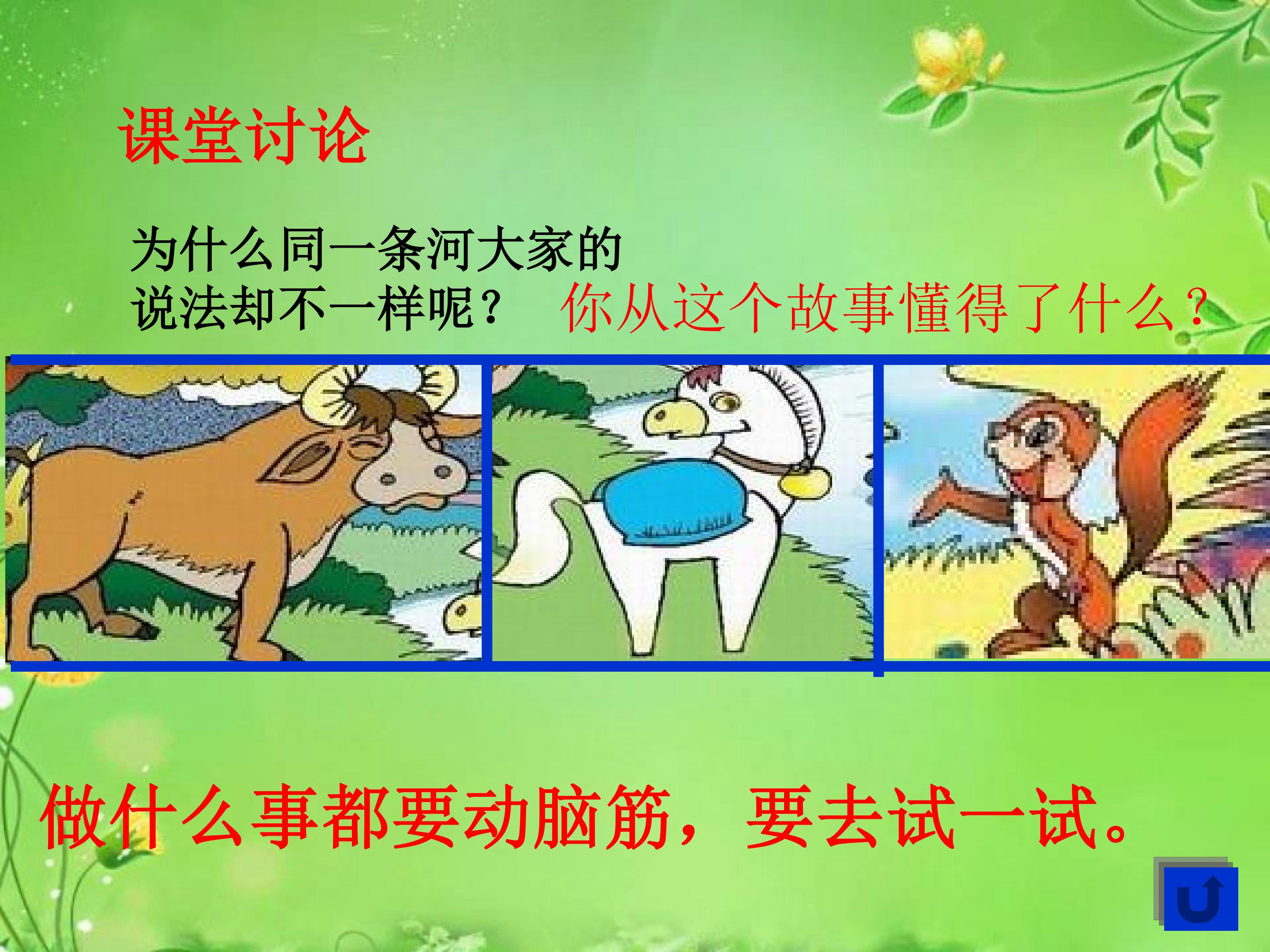 课堂讨论

为什么同一条河大家的说法却不一样呢？

你从这个故事懂得了什么？

做什么事都要动脑筋，要去试一试。